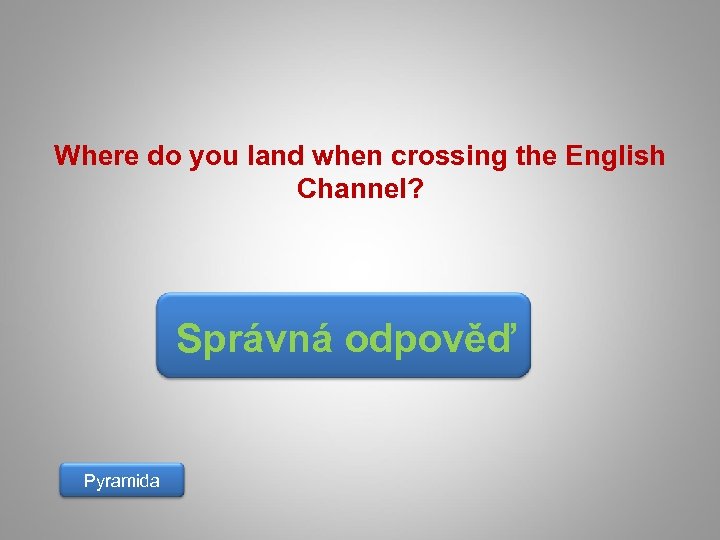 Where do you land when crossing the English Channel?

Správná odpověď

Pyramida